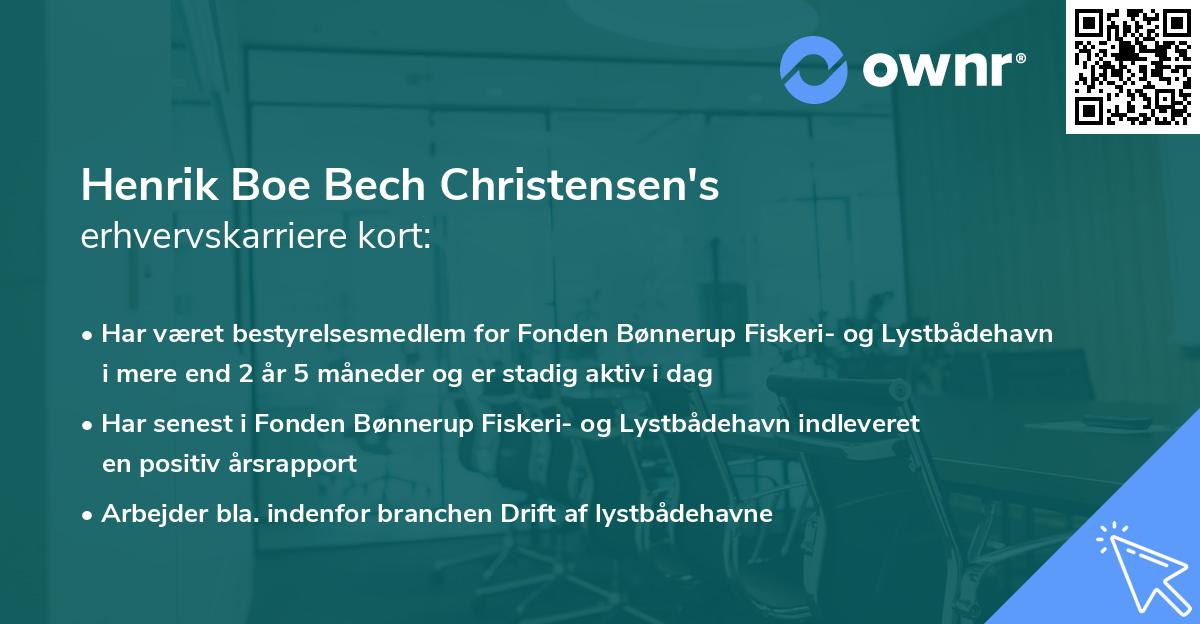 ownr®

Henrik Boe Bech Christensen's
erhvervskarriere kort:

• Har været bestyrelsesmedlem for Fonden Bønnerup Fiskeri- og Lystbådehavn i mere end 2 år 5 måneder og er stadig aktiv i dag

• Har senest i Fonden Bønnerup Fiskeri- og Lystbådehavn indleveret en positiv årsrapport

• Arbejder bla. indenfor branchen Drift af lystbådehavne